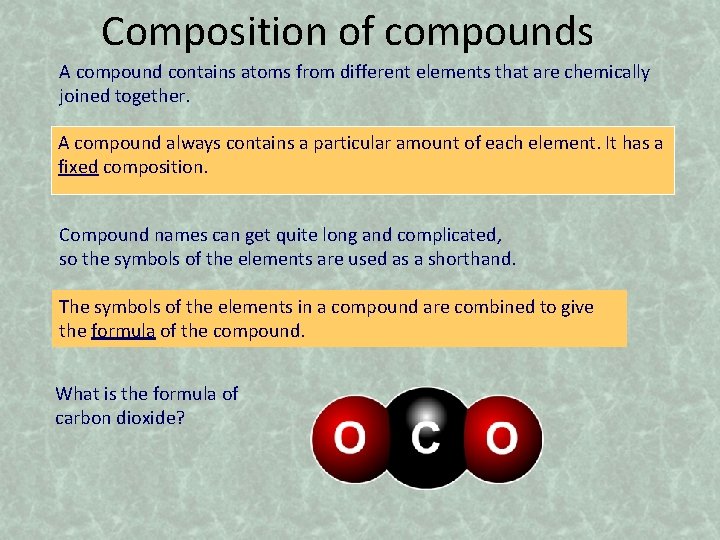 Composition of compounds

A compound contains atoms from different elements that are chemically joined together.

A compound always contains a particular amount of each element. It has a fixed composition.

Compound names can get quite long and complicated, so the symbols of the elements are used as a shorthand.

The symbols of the elements in a compound are combined to give the formula of the compound.

What is the formula of carbon dioxide?

O C O